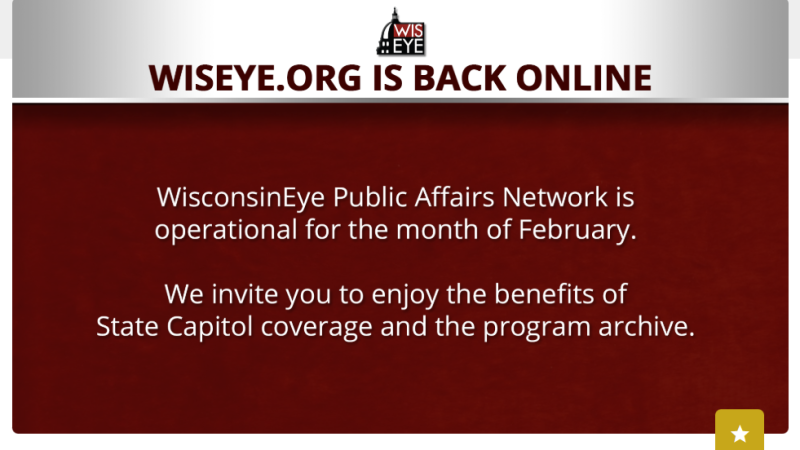 WIS EYE

WISEYE.ORG IS BACK ONLINE

WisconsinEye Public Affairs Network is operational for the month of February.

We invite you to enjoy the benefits of State Capitol coverage and the program archive.